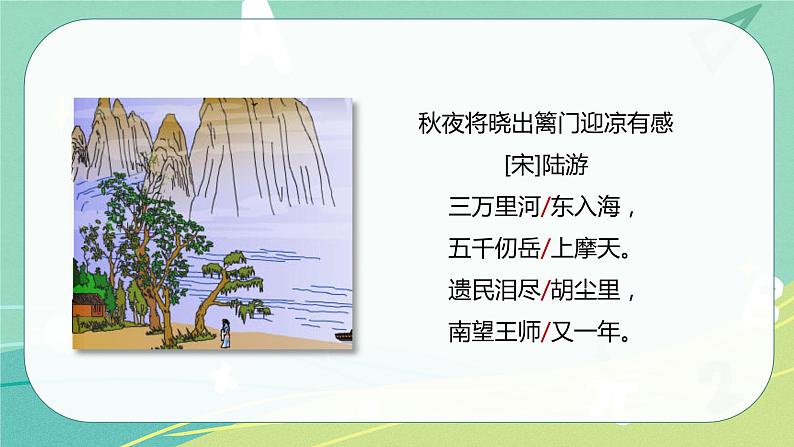 秋夜将晓出篱门迎凉有感

[宋]陆游

三万里河/东入海，

五千仞岳/上摩天。

遗民泪尽/胡尘里，

南望王师/又一年。